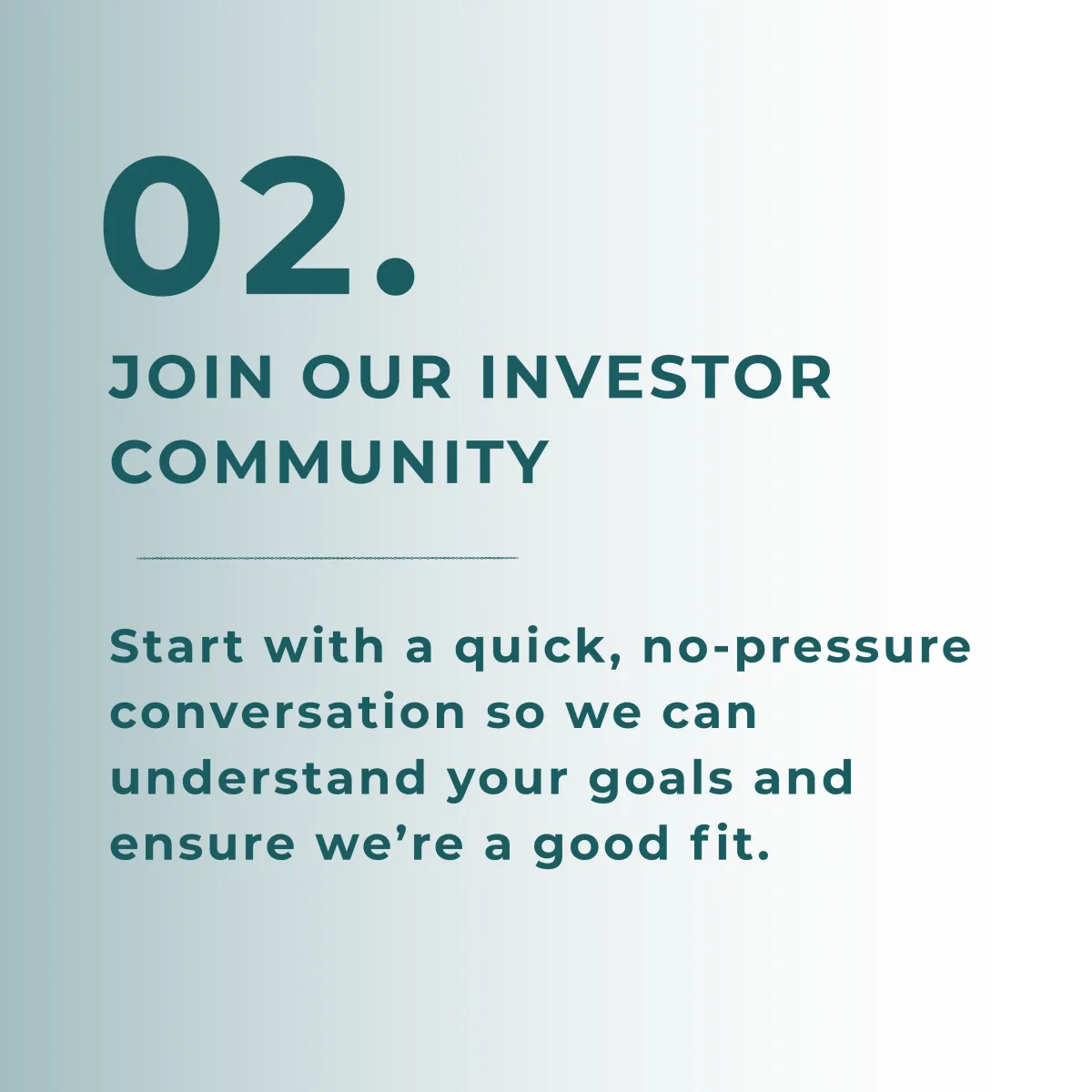 02.

JOIN OUR INVESTOR COMMUNITY

Start with a quick, no-pressure conversation so we can understand your goals and ensure we’re a good fit.